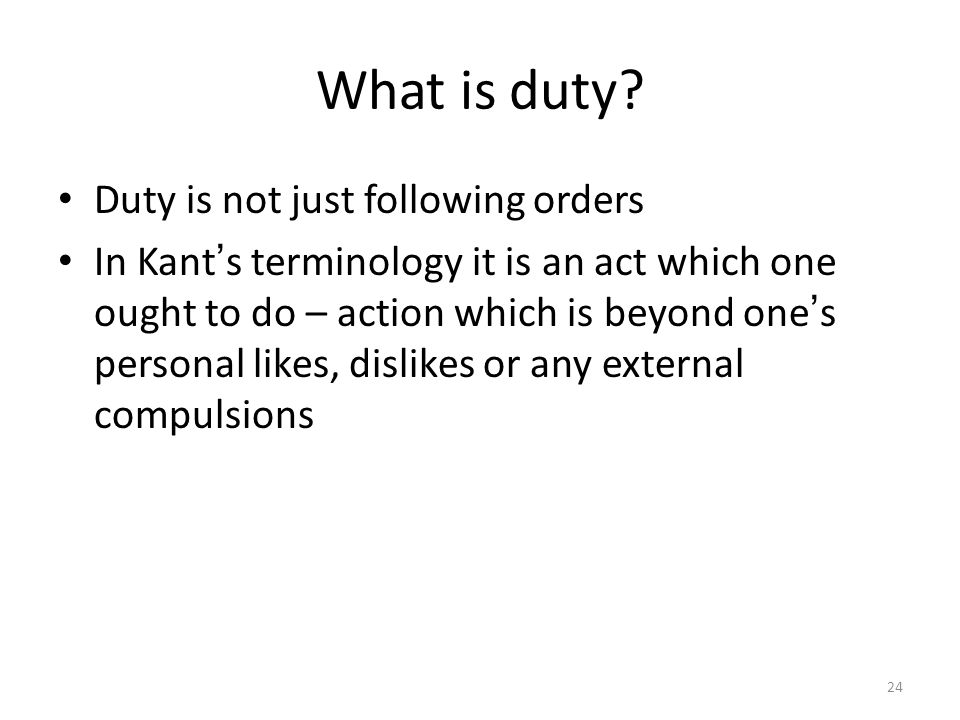 What is duty?

• Duty is not just following orders
• In Kant's terminology it is an act which one ought to do – action which is beyond one's personal likes, dislikes or any external compulsions

24